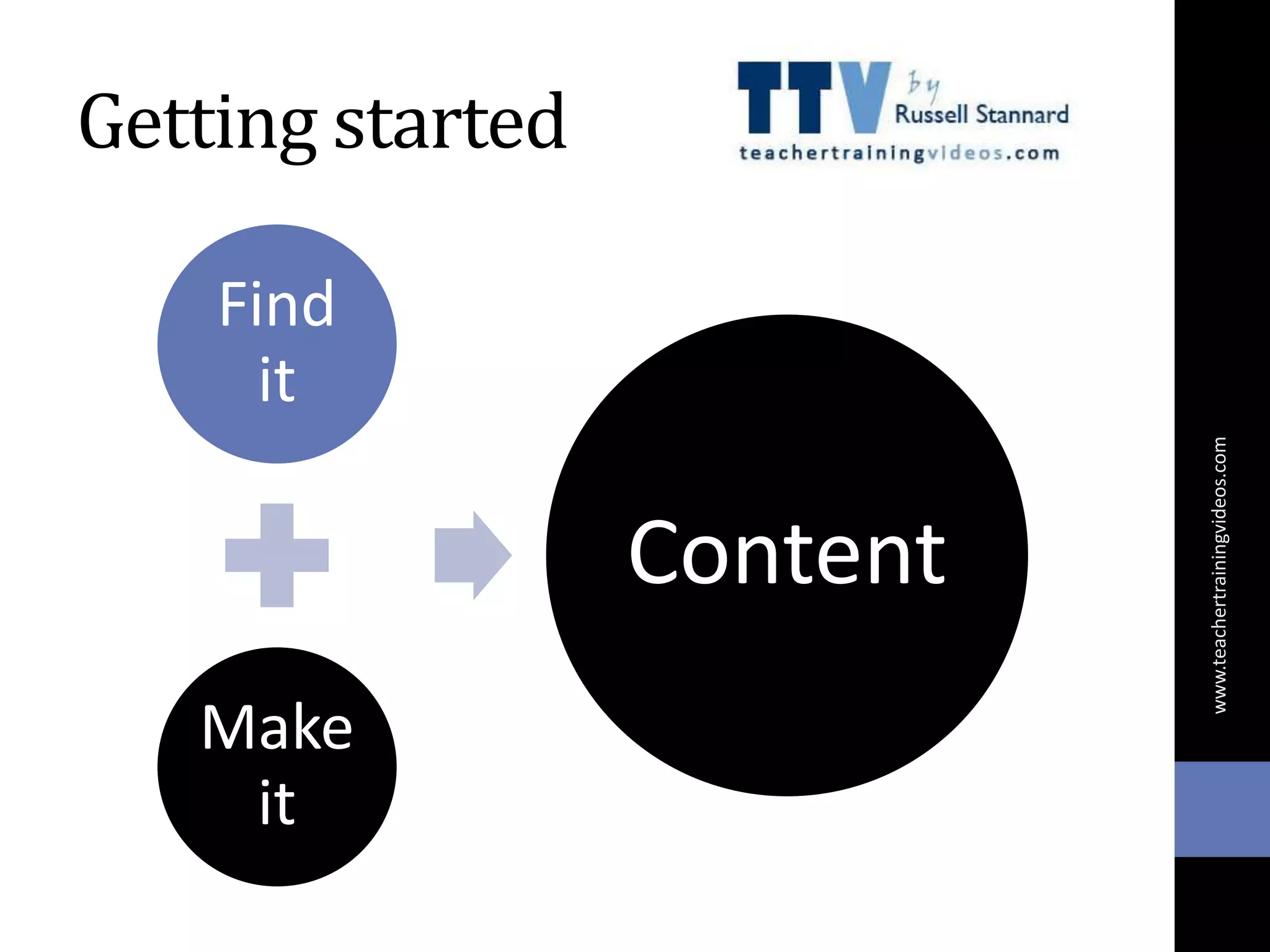 Getting started

TTV by Russell Stannard
teachertrainingvideos.com

Find it

Make it

Content

www.teachertrainingvideos.com